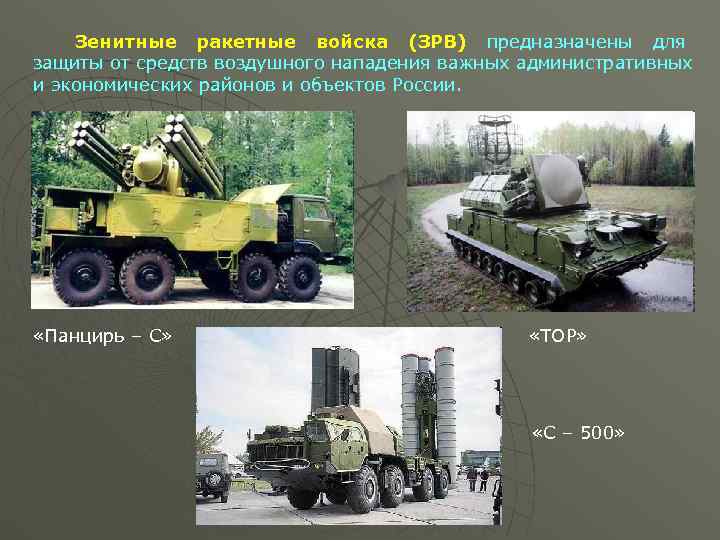 Зенитные ракетные войска (ЗРВ) предназначены для защиты от средств воздушного нападения важных административных и экономических районов и объектов России.

«Панцирь – С»

«ТОР»

«С – 500»